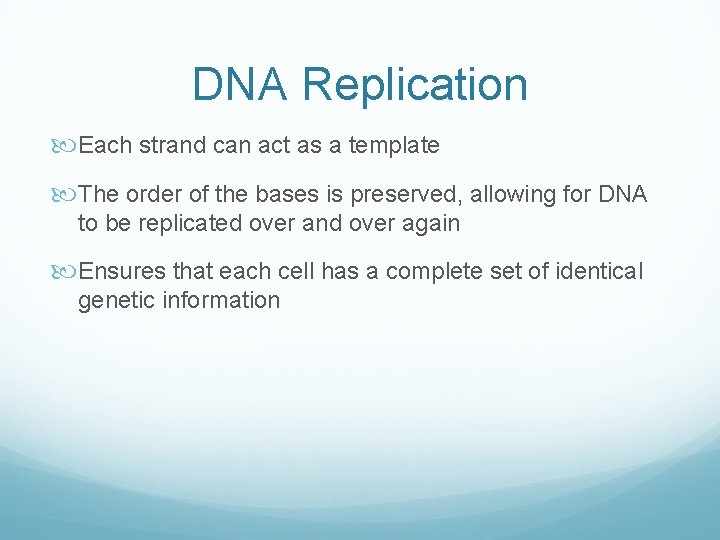 DNA Replication

Each strand can act as a template

The order of the bases is preserved, allowing for DNA to be replicated over and over again

Ensures that each cell has a complete set of identical genetic information